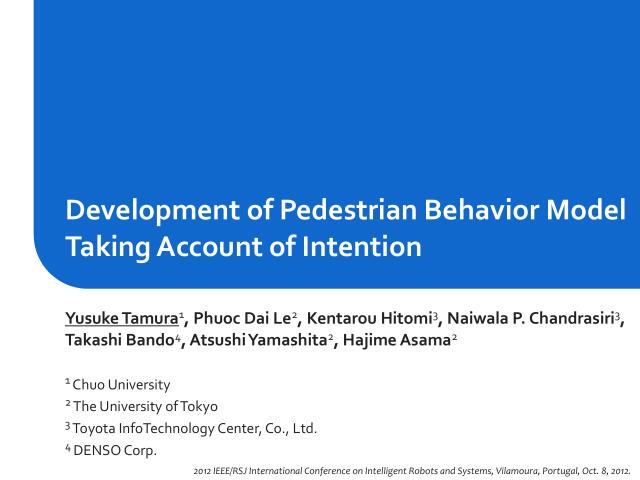 Development of Pedestrian Behavior Model Taking Account of Intention

Yusuke Tamura$^1$, Phuoc Dai Le$^2$, Kentarou Hitomi$^3$, Naiwala P. Chandrasiri$^3$, Takashi Bando$^4$, Atsushi Yamashita$^2$, Hajime Asama$^2$

$^1$ Chuo University
$^2$ The University of Tokyo
$^3$ Toyota InfoTechnology Center, Co., Ltd.
$^4$ DENSO Corp.

2012 IEEE/RSJ International Conference on Intelligent Robots and Systems, Vilamoura, Portugal, Oct. 8, 2012.